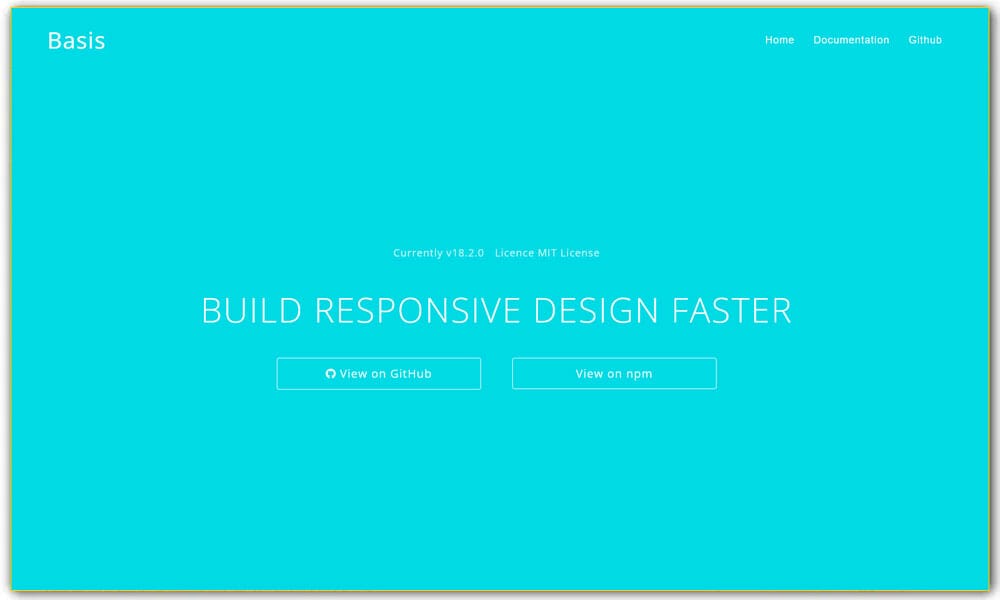 Basis

Home Documentation Github

Currently v18.2.0 Licence MIT License

BUILD RESPONSIVE DESIGN FASTER

View on GitHub

View on npm